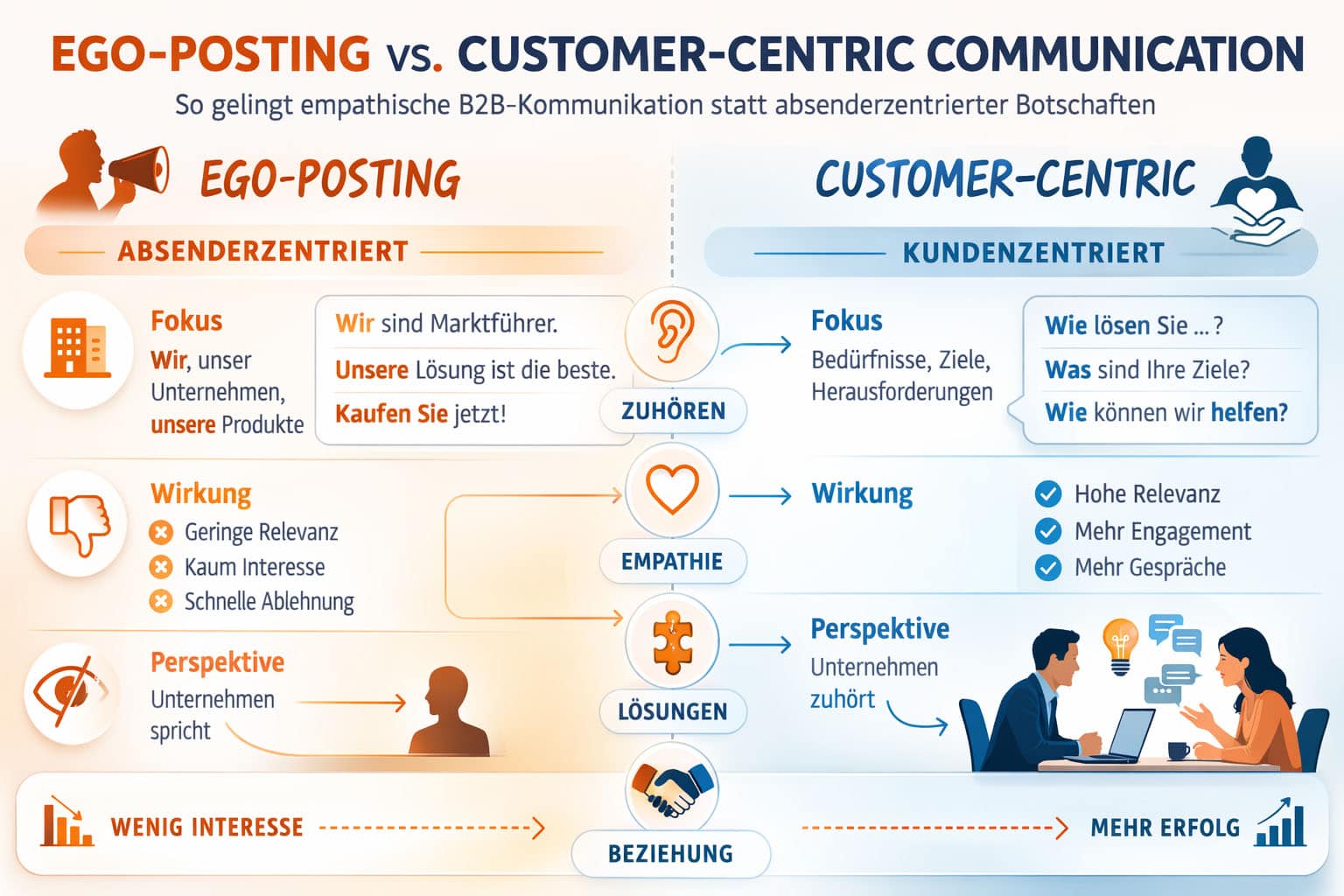 EGO-POSTING vs. CUSTOMER-CENTRIC COMMUNICATION
So gelingt empathische B2B-Kommunikation statt absenderzentrierter Botschaften

EGO-POSTING
ABSENDERZENTRIERT

Fokus
Wir, unser Unternehmen, unsere Produkte

Wir sind Marktführer.
Unsere Lösung ist die beste.
Kaufen Sie jetzt!

Wirkung
Geringe Relevanz
Kaum Interesse
Schnelle Ablehnung

Perspektive
Unternehmen spricht

WENIG INTERESSE

ZUHÖREN
EMPATHIE
LÖSUNGEN
BEZIEHUNG

CUSTOMER-CENTRIC
KUNDENZENTRIERT

Fokus
Bedürfnisse, Ziele, Herausforderungen

Wie lösen Sie ... ?
Was sind Ihre Ziele?
Wie können wir helfen?

Wirkung
Hohe Relevanz
Mehr Engagement
Mehr Gespräche

Perspektive
Unternehmen zuhört

MEHR ERFOLG